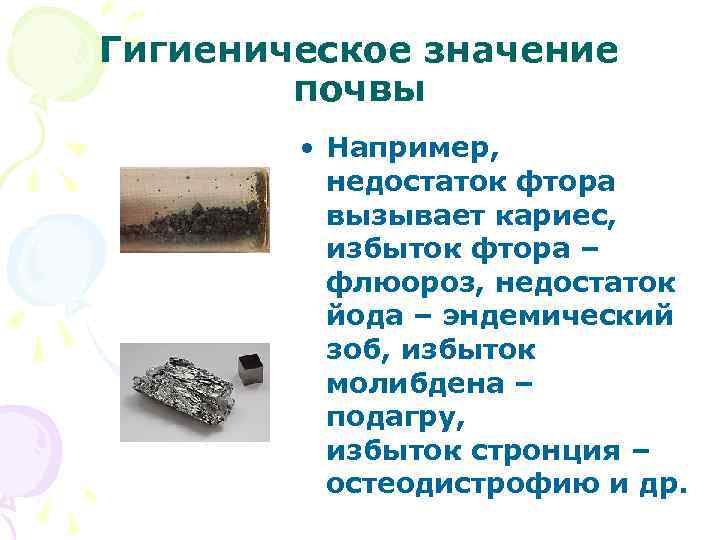 Гигиеническое значение почвы

• Например, недостаток фтора вызывает кариес, избыток фтора – флюороз, недостаток йода – эндемический зоб, избыток молибдена – подагру, избыток стронция – остеодистрофию и др.